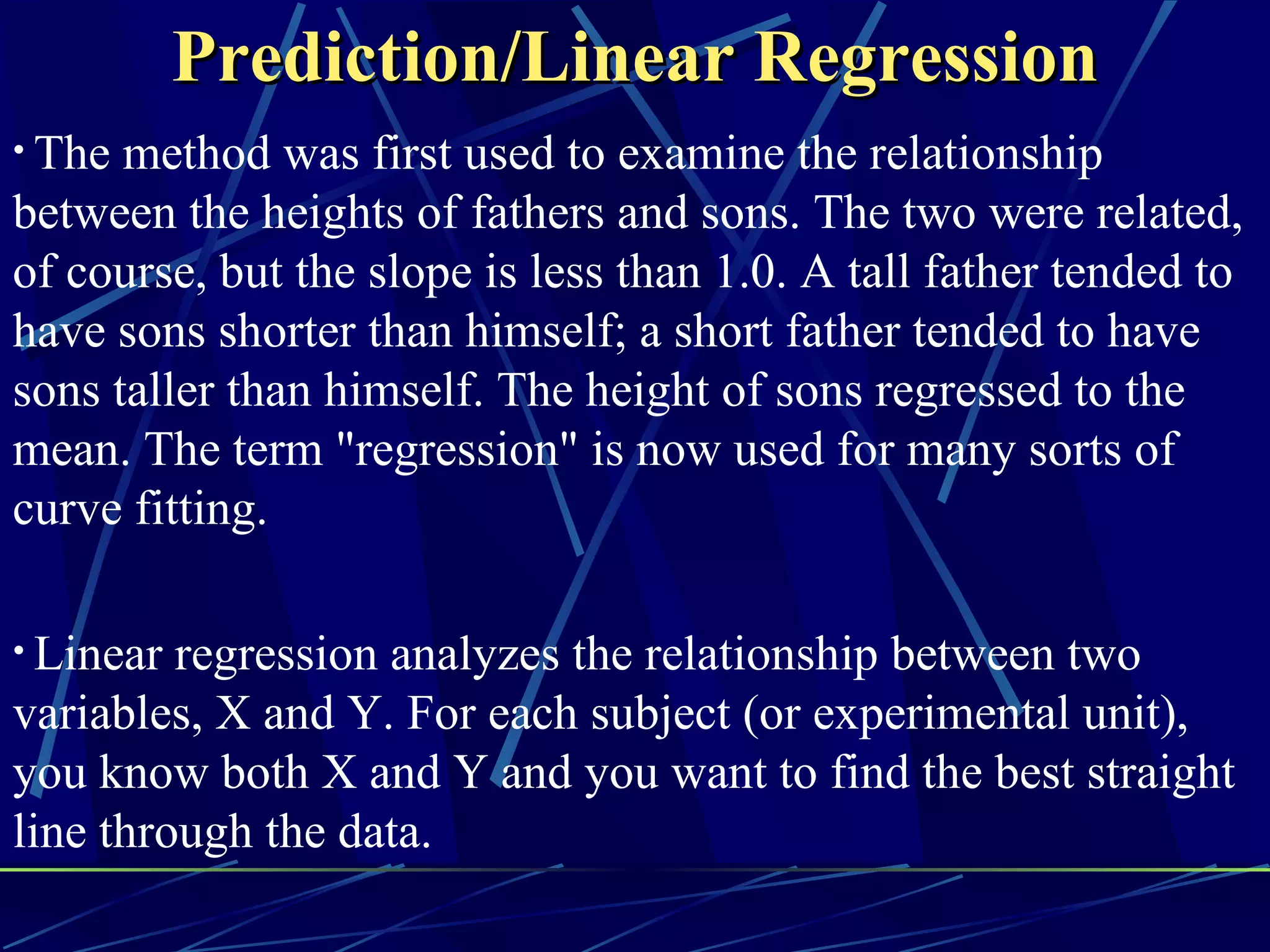 Prediction/Linear Regression

• The method was first used to examine the relationship between the heights of fathers and sons. The two were related, of course, but the slope is less than 1.0. A tall father tended to have sons shorter than himself; a short father tended to have sons taller than himself. The height of sons regressed to the mean. The term "regression" is now used for many sorts of curve fitting.

• Linear regression analyzes the relationship between two variables, X and Y. For each subject (or experimental unit), you know both X and Y and you want to find the best straight line through the data.